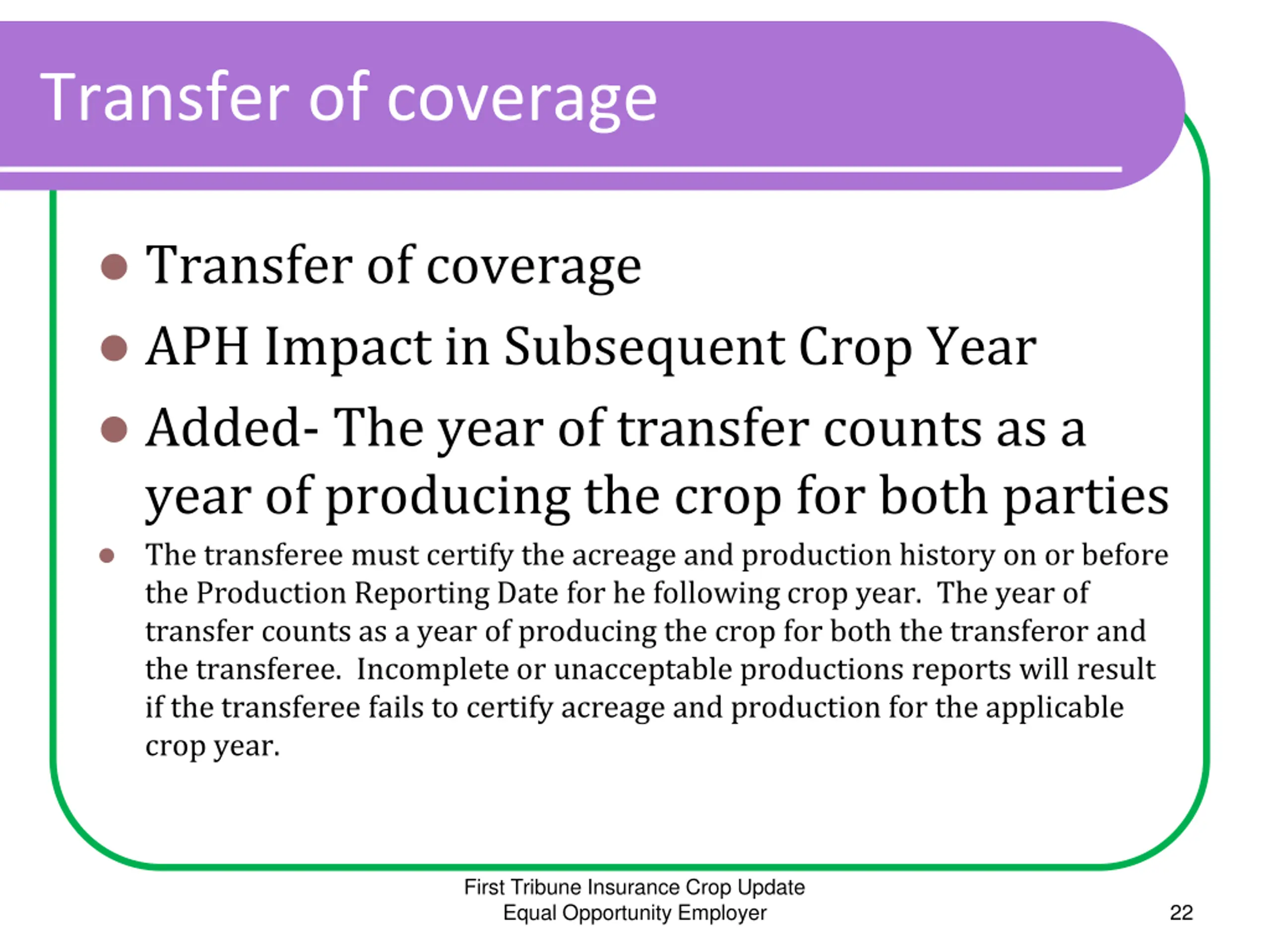 Transfer of coverage

- Transfer of coverage
- APH Impact in Subsequent Crop Year
- Added- The year of transfer counts as a year of producing the crop for both parties
- The transferee must certify the acreage and production history on or before the Production Reporting Date for he following crop year. The year of transfer counts as a year of producing the crop for both the transferor and the transferee. Incomplete or unacceptable productions reports will result if the transferee fails to certify acreage and production for the applicable crop year.

First Tribune Insurance Crop Update
Equal Opportunity Employer

22